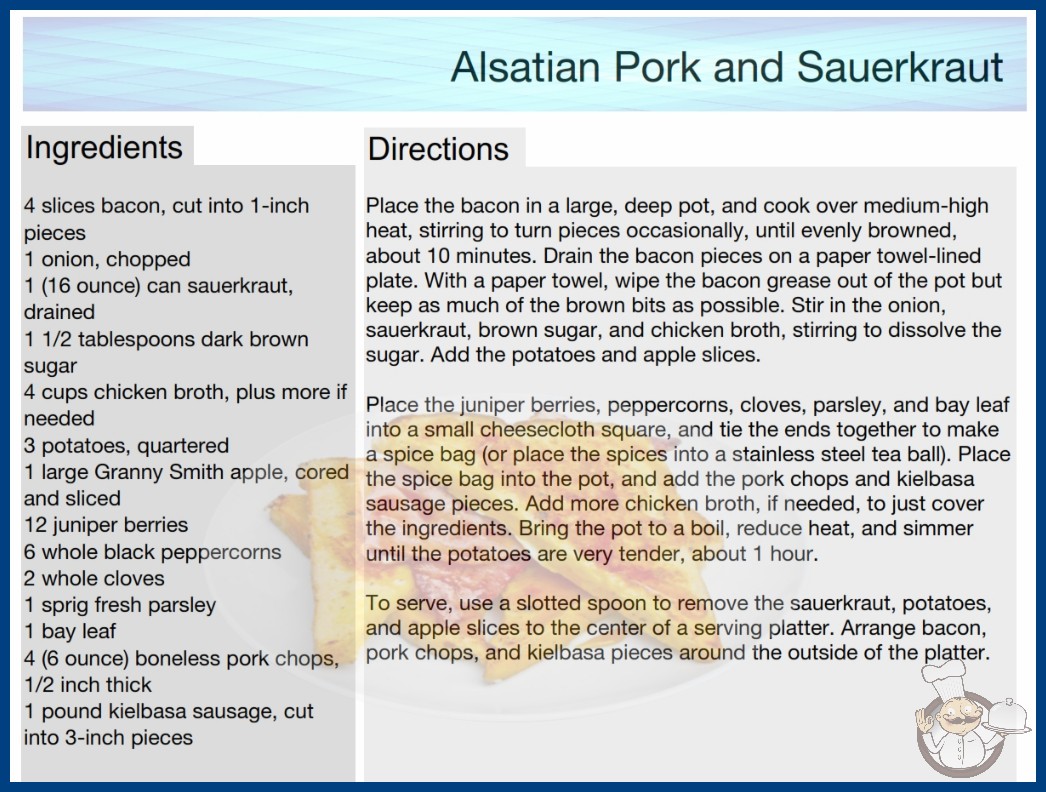 Alsatian Pork and Sauerkraut

Ingredients

4 slices bacon, cut into 1-inch pieces
1 onion, chopped
1 (16 ounce) can sauerkraut, drained
1 1/2 tablespoons dark brown sugar
4 cups chicken broth, plus more if needed
3 potatoes, quartered
1 large Granny Smith apple, cored and sliced
12 juniper berries
6 whole black peppercorns
2 whole cloves
1 sprig fresh parsley
1 bay leaf
4 (6 ounce) boneless pork chops, 1/2 inch thick
1 pound kielbasa sausage, cut into 3-inch pieces

Directions

Place the bacon in a large, deep pot, and cook over medium-high heat, stirring to turn pieces occasionally, until evenly browned, about 10 minutes. Drain the bacon pieces on a paper towel-lined plate. With a paper towel, wipe the bacon grease out of the pot but keep as much of the brown bits as possible. Stir in the onion, sauerkraut, brown sugar, and chicken broth, stirring to dissolve the sugar. Add the potatoes and apple slices.

Place the juniper berries, peppercorns, cloves, parsley, and bay leaf into a small cheesecloth square, and tie the ends together to make a spice bag (or place the spices into a stainless steel tea ball). Place the spice bag into the pot, and add the pork chops and kielbasa sausage pieces. Add more chicken broth, if needed, to just cover the ingredients. Bring the pot to a boil, reduce heat, and simmer until the potatoes are very tender, about 1 hour.

To serve, use a slotted spoon to remove the sauerkraut, potatoes, and apple slices to the center of a serving platter. Arrange bacon, pork chops, and kielbasa pieces around the outside of the platter.